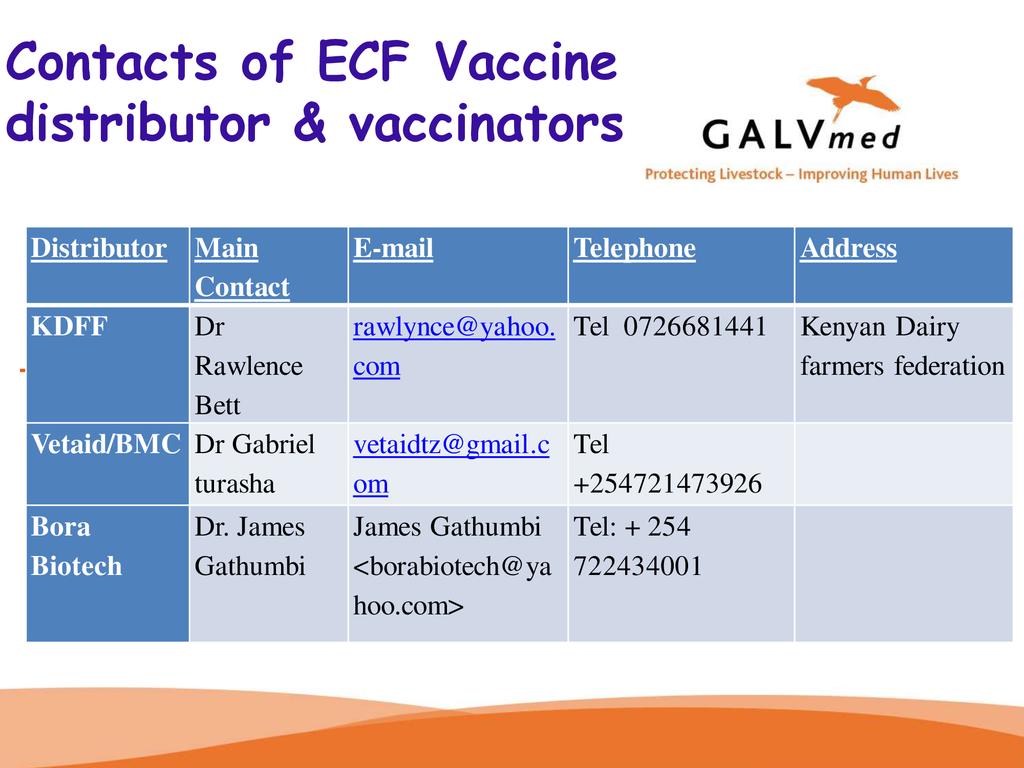 Contacts of ECF Vaccine distributor & vaccinators

GALVmed
Protecting Livestock – Improving Human Lives

| Distributor | Main Contact | E-mail | Telephone | Address |
|---|---|---|---|---|
| KDFF | Dr Rawlence Bett | rawlynce@yahoo.com | Tel 0726681441 | Kenyan Dairy farmers federation |
| Vetaid/BMC | Dr Gabriel turasha | vetaidtz@gmail.com | Tel +254721473926 | |
| Bora Biotech | Dr. James Gathumbi | James Gathumbi <borabiotech@yahoo.com> | Tel: + 254 722434001 | |